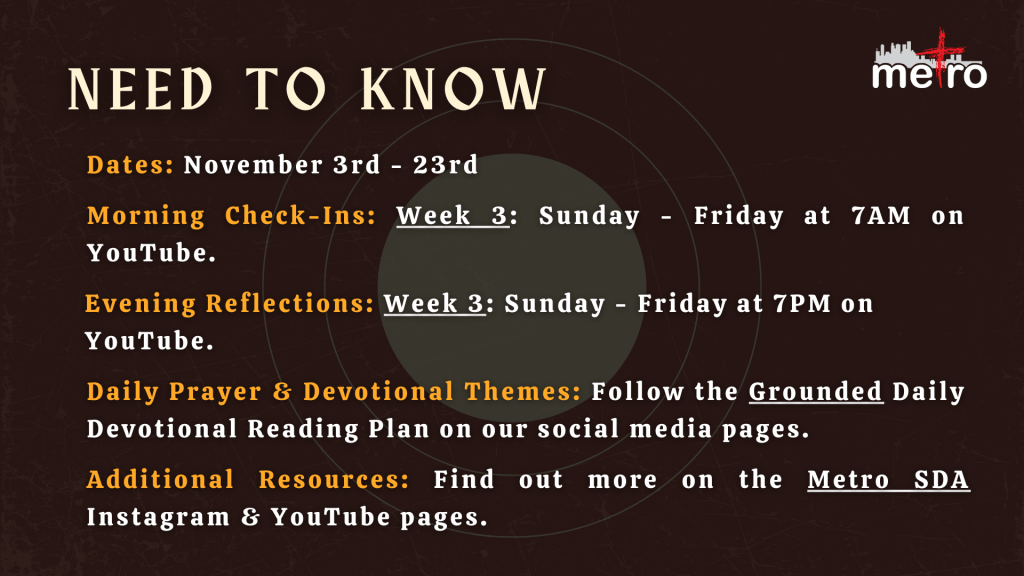 NEED TO KNOW

metro

Dates: November 3rd - 23rd

Morning Check-Ins: Week 3: Sunday - Friday at 7AM on YouTube.

Evening Reflections: Week 3: Sunday - Friday at 7PM on YouTube.

Daily Prayer & Devotional Themes: Follow the Grounded Daily Devotional Reading Plan on our social media pages.

Additional Resources: Find out more on the Metro SDA Instagram & YouTube pages.